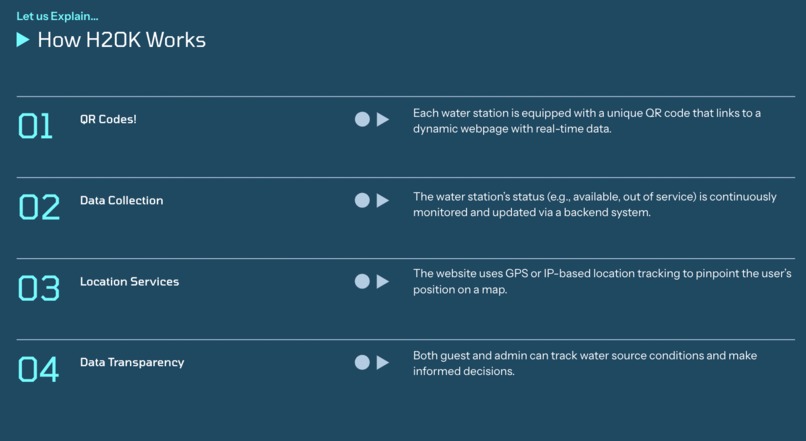 Let us Explain...

How H2OK Works

01 QR Codes!

Each water station is equipped with a unique QR code that links to a dynamic webpage with real-time data.

02 Data Collection

The water station's status (e.g., available, out of service) is continuously monitored and updated via a backend system.

03 Location Services

The website uses GPS or IP-based location tracking to pinpoint the user's position on a map.

04 Data Transparency

Both guest and admin can track water source conditions and make informed decisions.